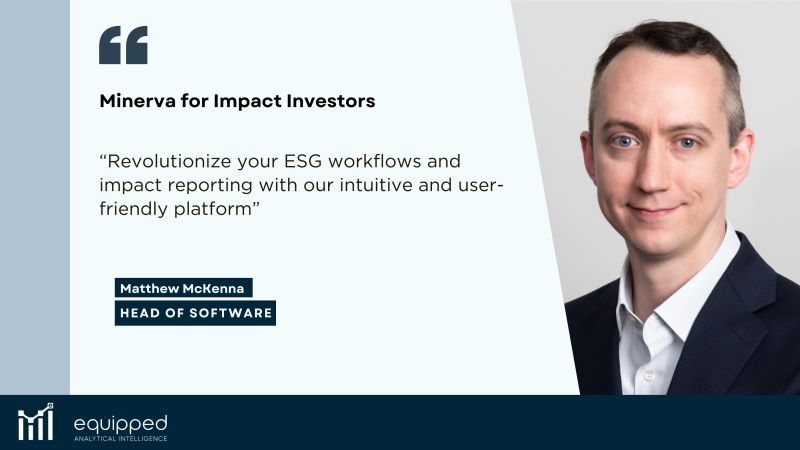 Minerva for Impact Investors

“Revolutionize your ESG workflows and impact reporting with our intuitive and user-friendly platform”

Matthew McKenna
HEAD OF SOFTWARE

equipped
ANALYTICAL INTELLIGENCE